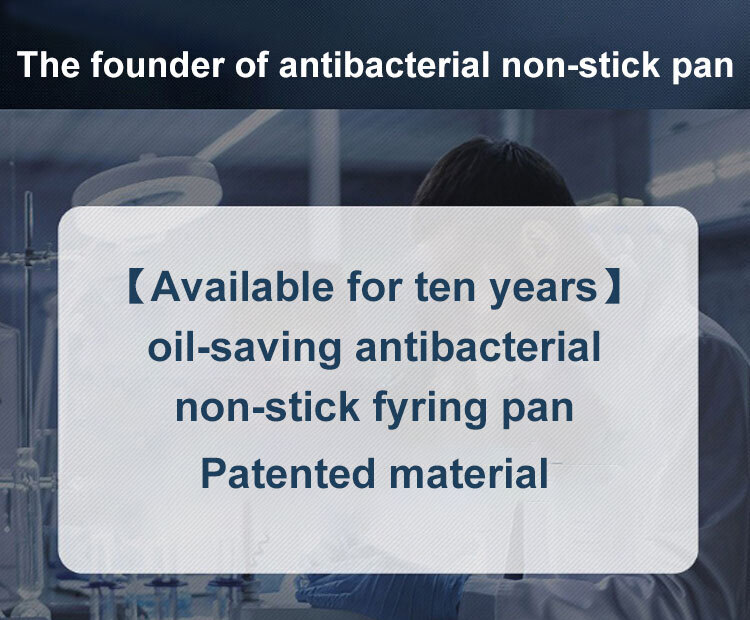 The founder of antibacterial non-stick pan

【Available for ten years】
oil-saving antibacterial
non-stick fyring pan
Patented material